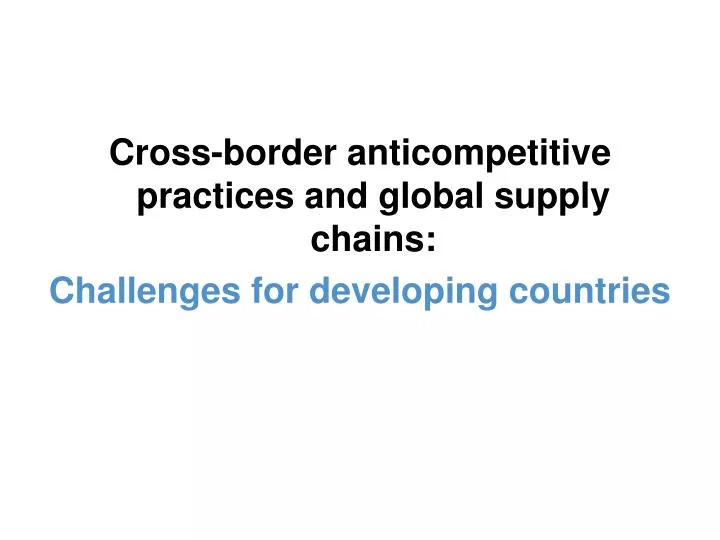 Cross-border anticompetitive practices and global supply chains:

Challenges for developing countries